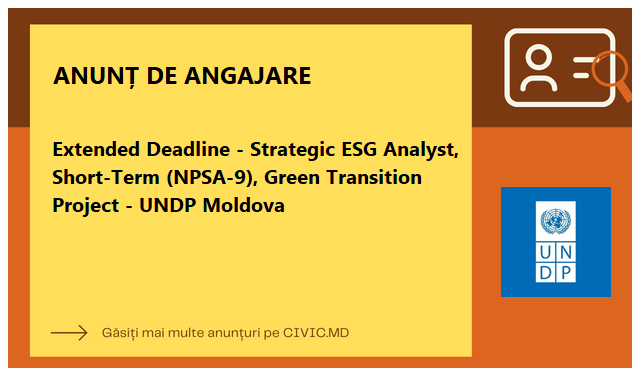 ANUNȚ DE ANGAJARE

Extended Deadline - Strategic ESG Analyst, Short-Term (NPSA-9), Green Transition Project - UNDP Moldova

U N D P

Găsiți mai multe anunțuri pe CIVIC.MD